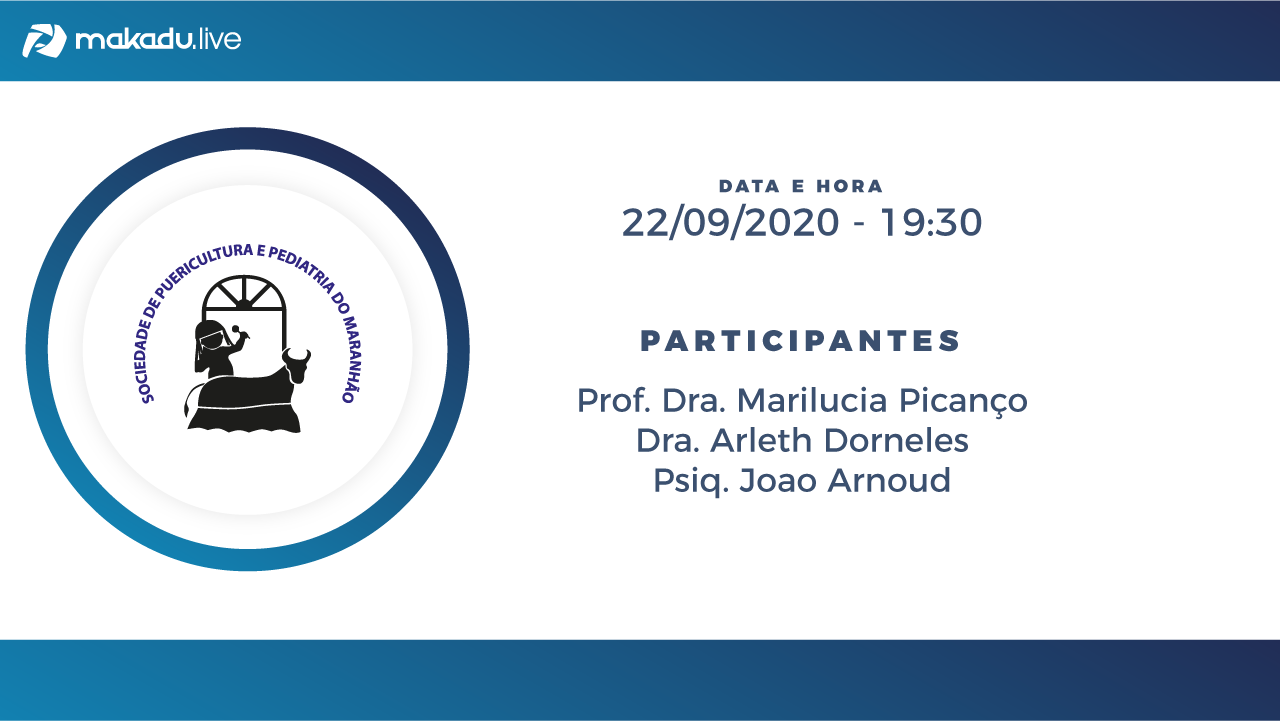 makadu.live

SOCIEDADE DE PUERICULTURA E PEDIATRIA DO MARANHÃO

DATA E HORA
22/09/2020 - 19:30

PARTICIPANTES
Prof. Dra. Marilucia Picanço
Dra. Arleth Dorneles
Psiq. Joao Arnoud